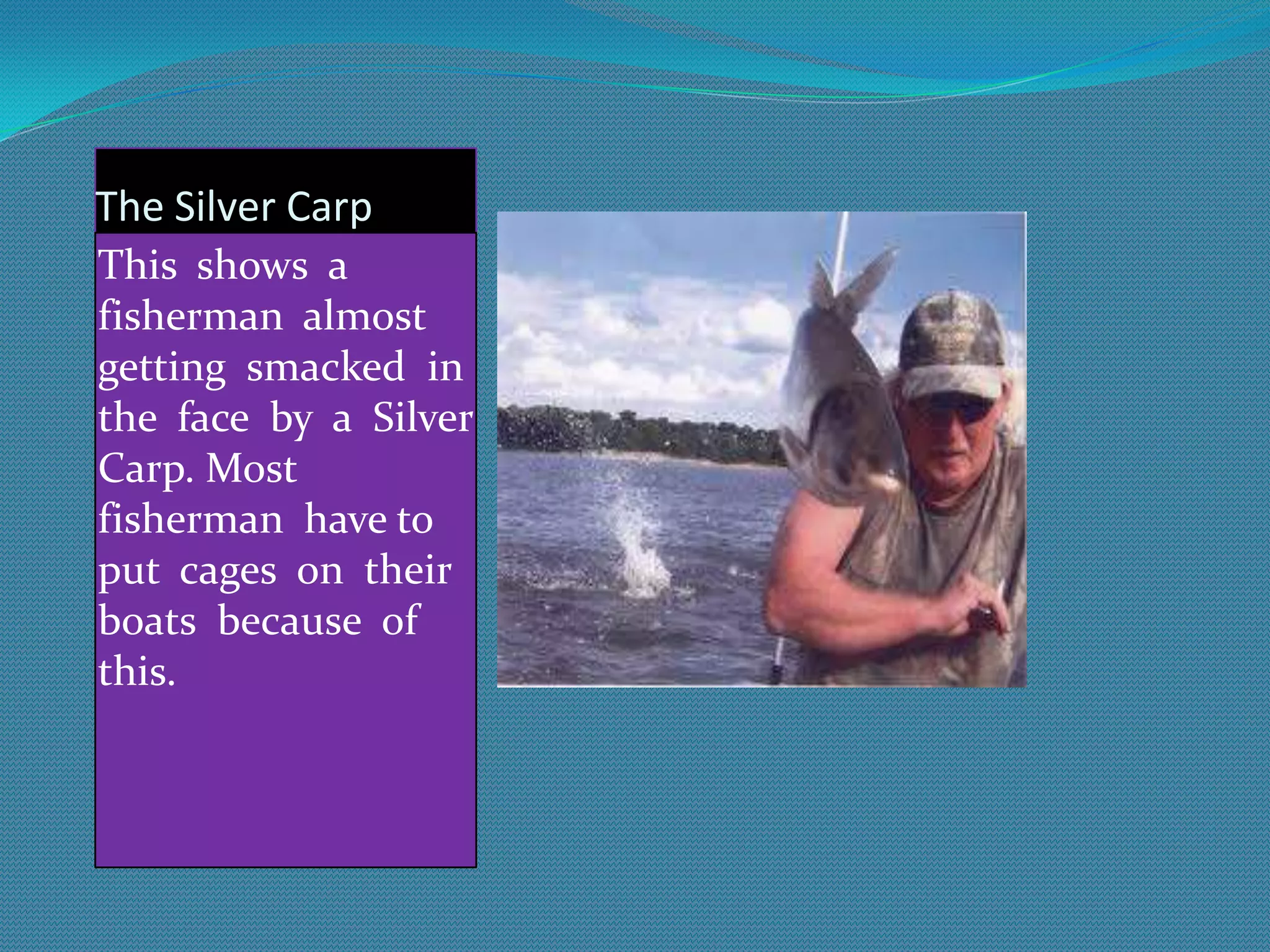 The Silver Carp

This shows a fisherman almost getting smacked in the face by a Silver Carp. Most fisherman have to put cages on their boats because of this.